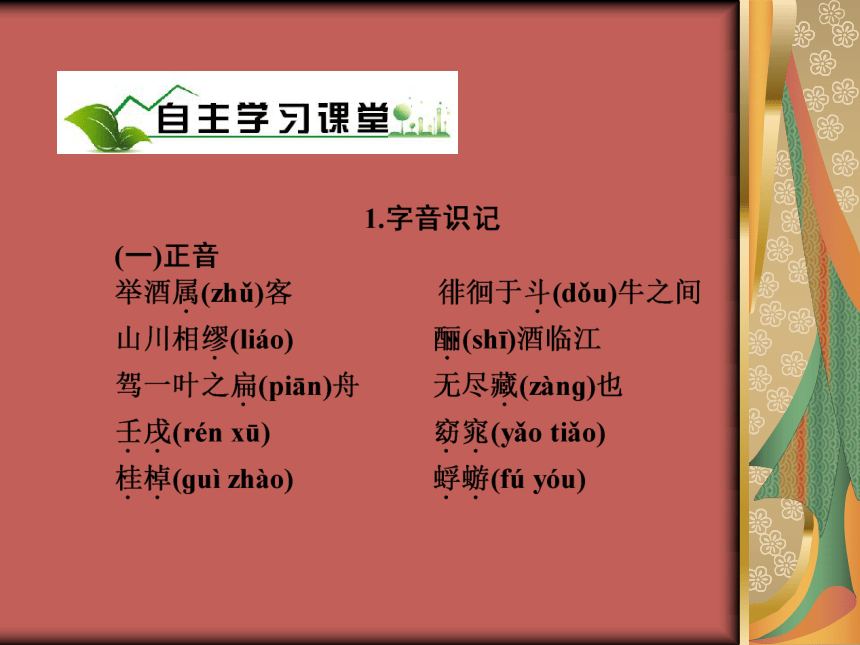 自主学习课堂

1.字音识记

(一)正音

举酒属(zhǔ)客

山川相缪(liáo)

驾一叶之扁(piān)舟

壬戌(rén xū)

桂棹(guì zhào)

徘徊于斗(dǒu)牛之间

酾(shī)酒临江

无尽藏(zàng)也

窈窕(yǎo tiǎo)

蜉蝣(fú yóu)